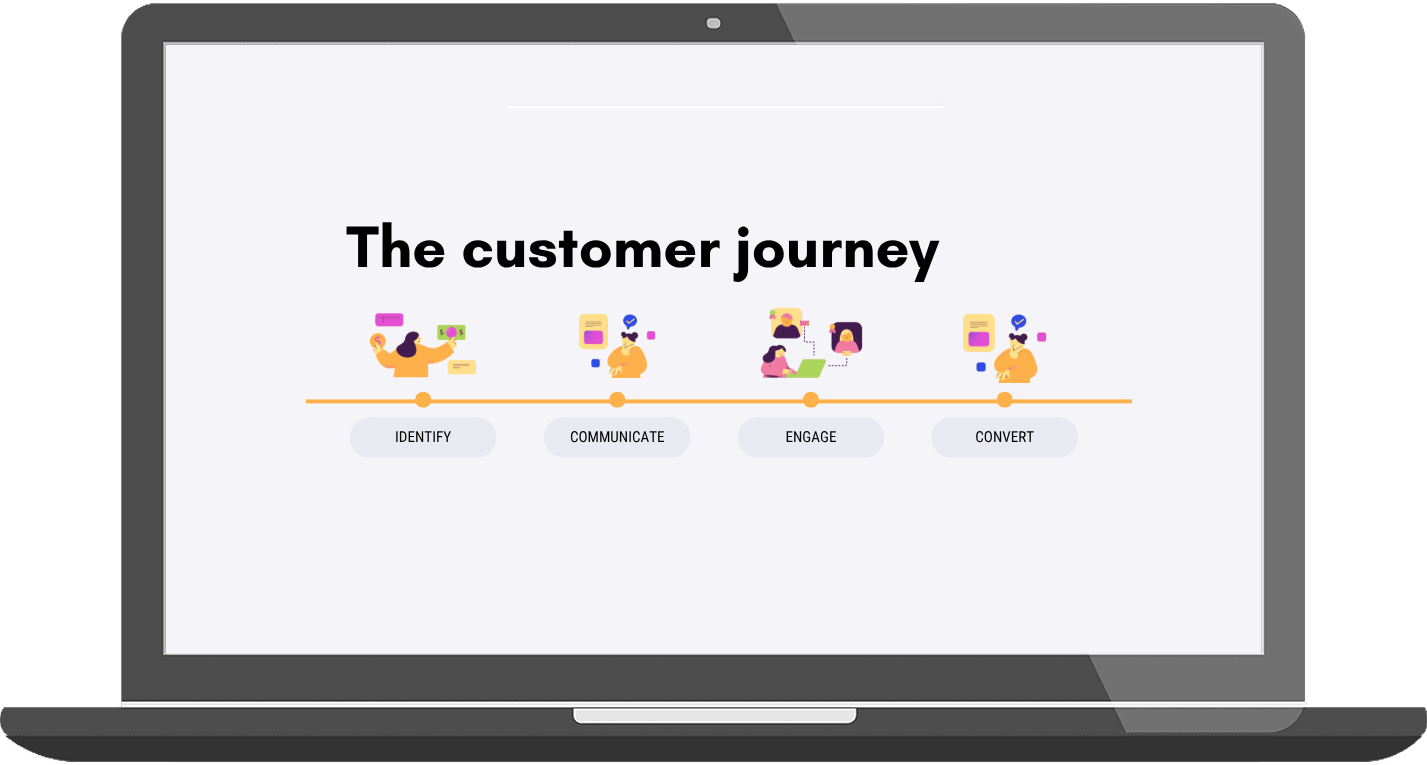 The customer journey

IDENTIFY

COMMUNICATE

ENGAGE

CONVERT